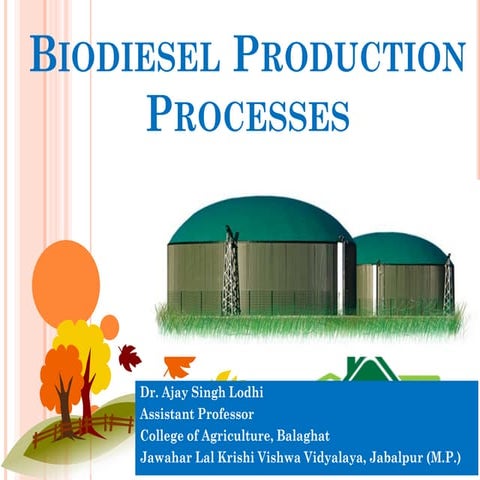 BIODIESEL PRODUCTION PROCESSES

Dr. Ajay Singh Lodhi
Assistant Professor
College of Agriculture, Balaghat
Jawahar Lal Krishi Vishwa Vidyalaya, Jabalpur (M.P.)